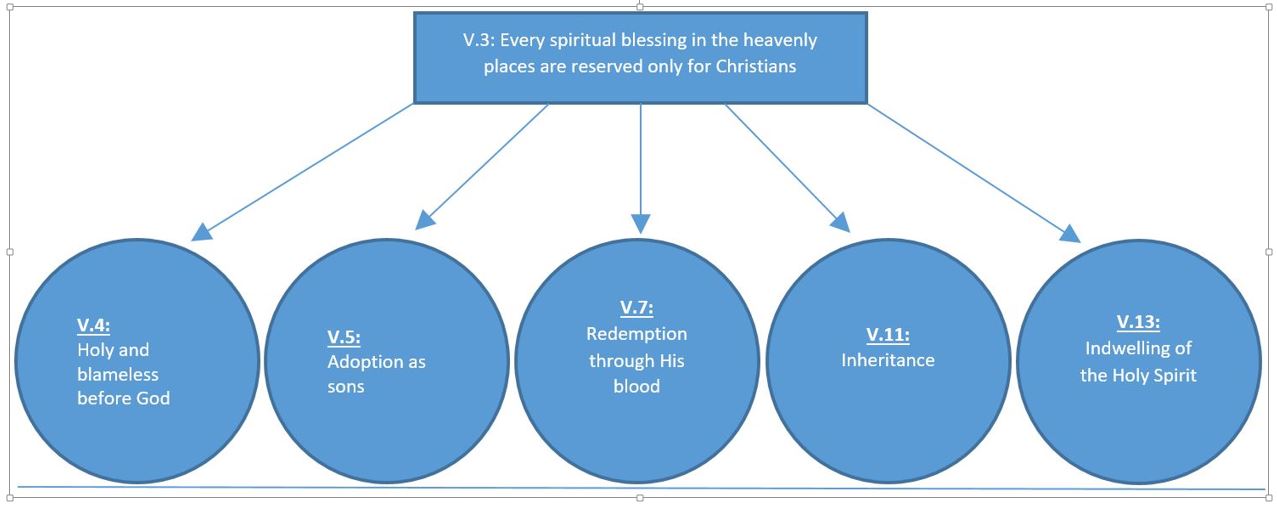 V.3: Every spiritual blessing in the heavenly places are reserved only for Christians

V.4:
Holy and blameless before God

V.5:
Adoption as sons

V.7:
Redemption through His blood

V.11:
Inheritance

V.13:
Indwelling of the Holy Spirit